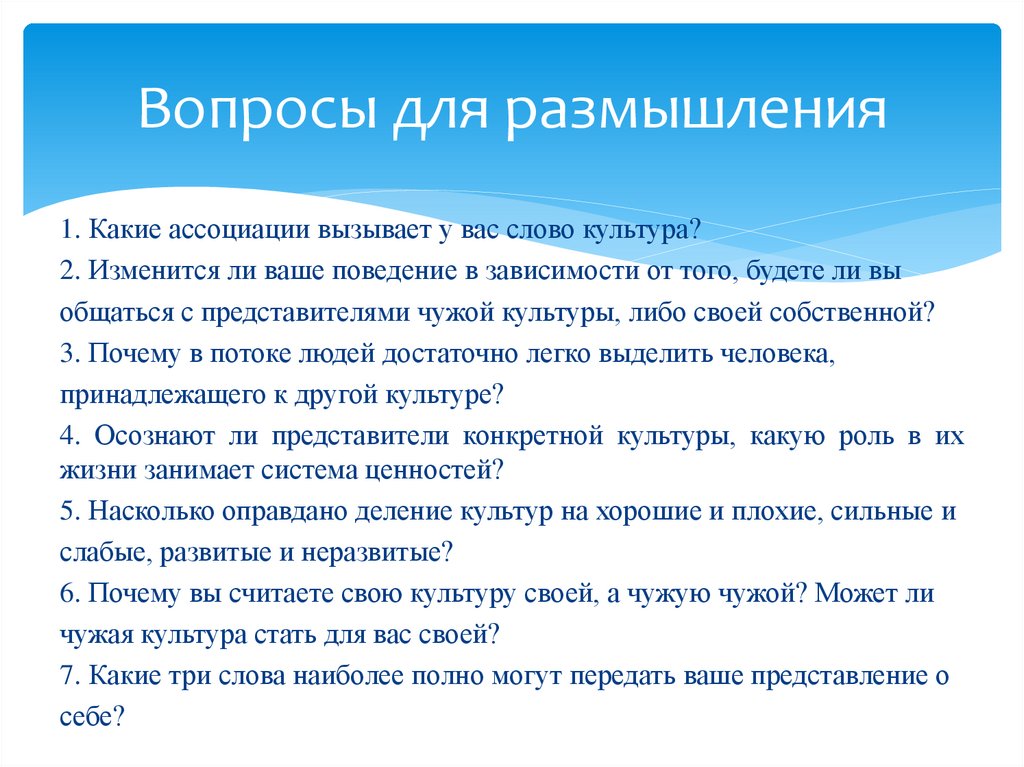 Вопросы для размышления

1. Какие ассоциации вызывает у вас слово культура?

2. Изменится ли ваше поведение в зависимости от того, будете ли вы общаться с представителями чужой культуры, либо своей собственной?

3. Почему в потоке людей достаточно легко выделить человека, принадлежащего к другой культуре?

4. Осознают ли представители конкретной культуры, какую роль в их жизни занимает система ценностей?

5. Насколько оправдано деление культур на хорошие и плохие, сильные и слабые, развитые и неразвитые?

6. Почему вы считаете свою культуру своей, а чужую чужой? Может ли чужая культура стать для вас своей?

7. Какие три слова наиболее полно могут передать ваше представление о себе?